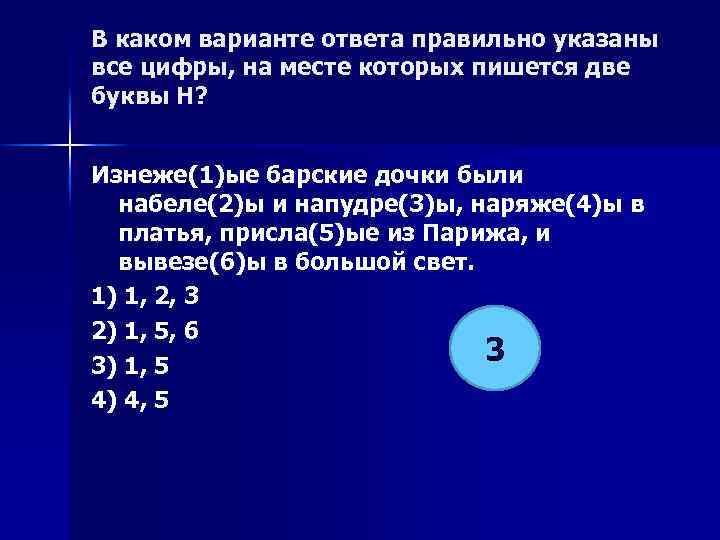 В каком варианте ответа правильно указаны все цифры, на месте которых пишется две буквы Н?

Изнеже(1)ые барские дочки были набеле(2)ы и напудре(3)ы, наряже(4)ы в платья, присла(5)ые из Парижа, и вывезе(6)ы в большой свет.

1) 1, 2, 3
2) 1, 5, 6
3) 1, 5
4) 4, 5

3